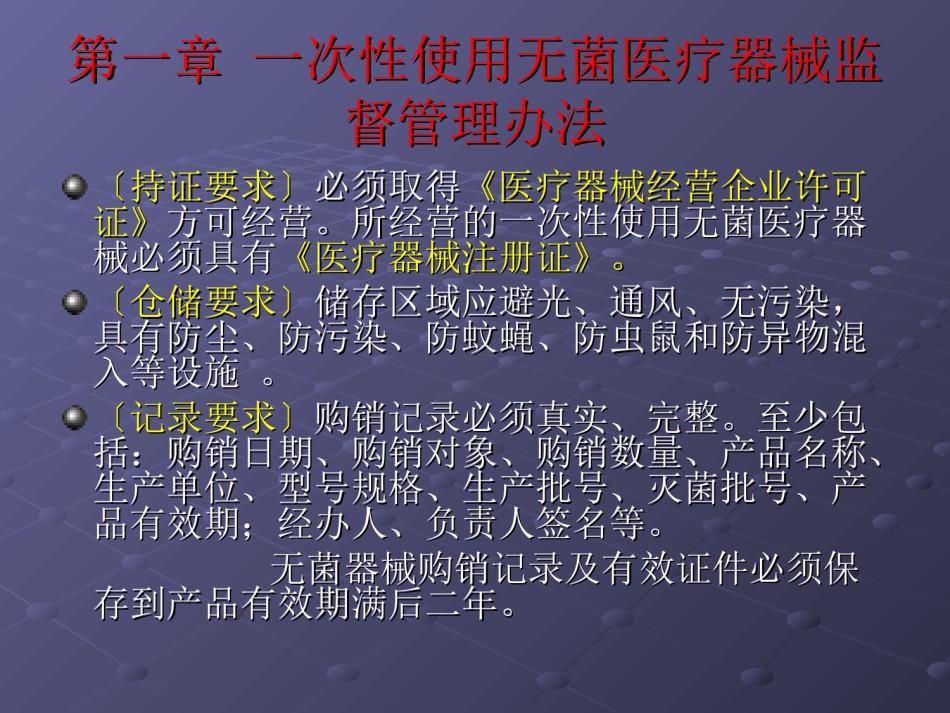 第一章 一次性使用无菌医疗器械监督管理办法

〔持证要求〕必须取得《医疗器械经营企业许可证》方可经营。所经营的一次性使用无菌医疗器械必须具有《医疗器械注册证》。

〔仓储要求〕储存区域应避光、通风、无污染，具有防尘、防污染、防蚊蝇、防虫鼠和防异物混入等设施 。

〔记录要求〕购销记录必须真实、完整。至少包括：购销日期、购销对象、购销数量、产品名称、生产单位、型号规格、生产批号、灭菌批号、产品有效期；经办人、负责人签名等。

无菌器械购销记录及有效证件必须保存到产品有效期满后二年。